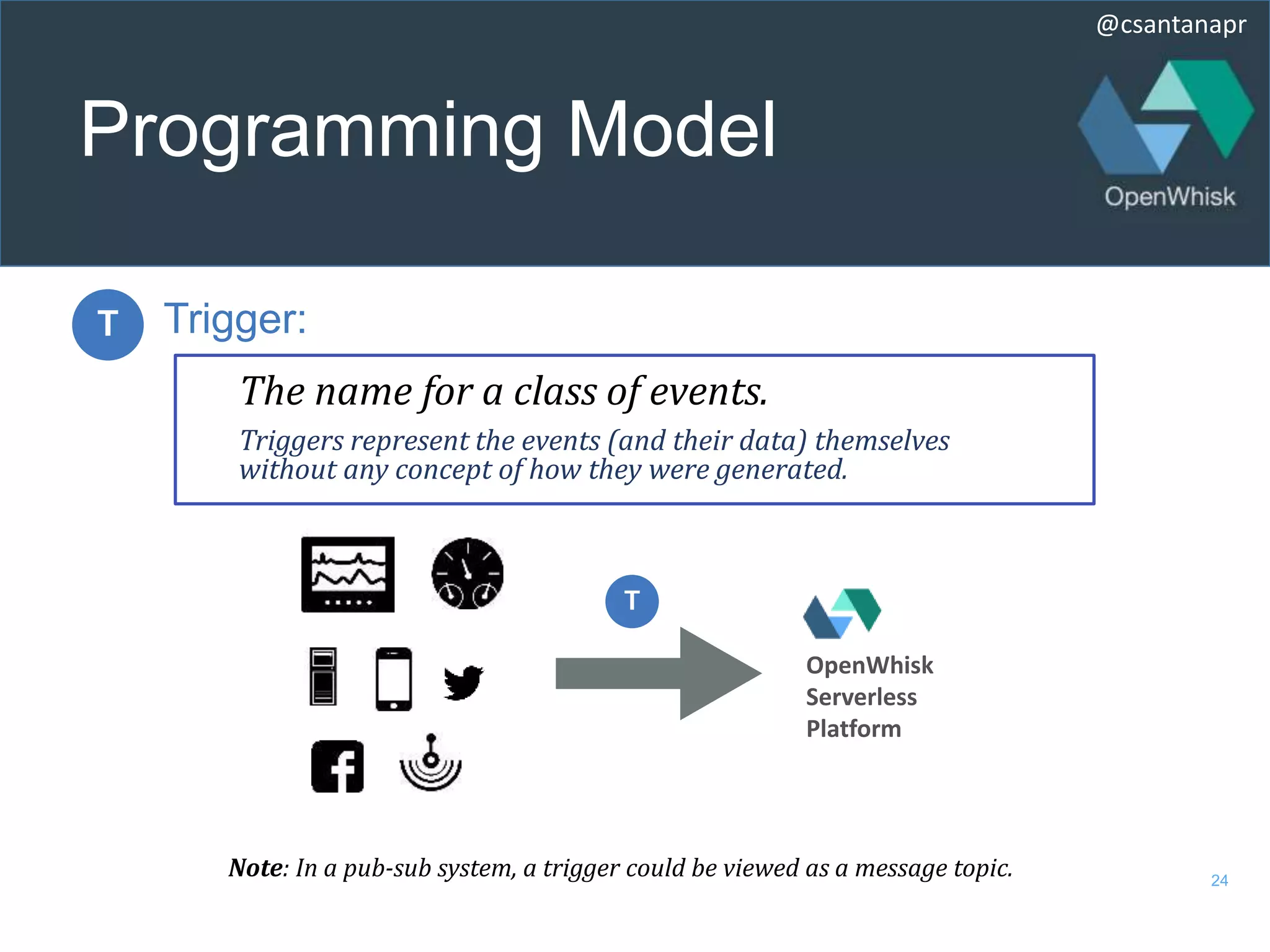 @csantanapr

Programming Model

OpenWhisk

T Trigger:

The name for a class of events.

Triggers represent the events (and their data) themselves without any concept of how they were generated.

T

OpenWhisk Serverless Platform

Note: In a pub-sub system, a trigger could be viewed as a message topic.

24